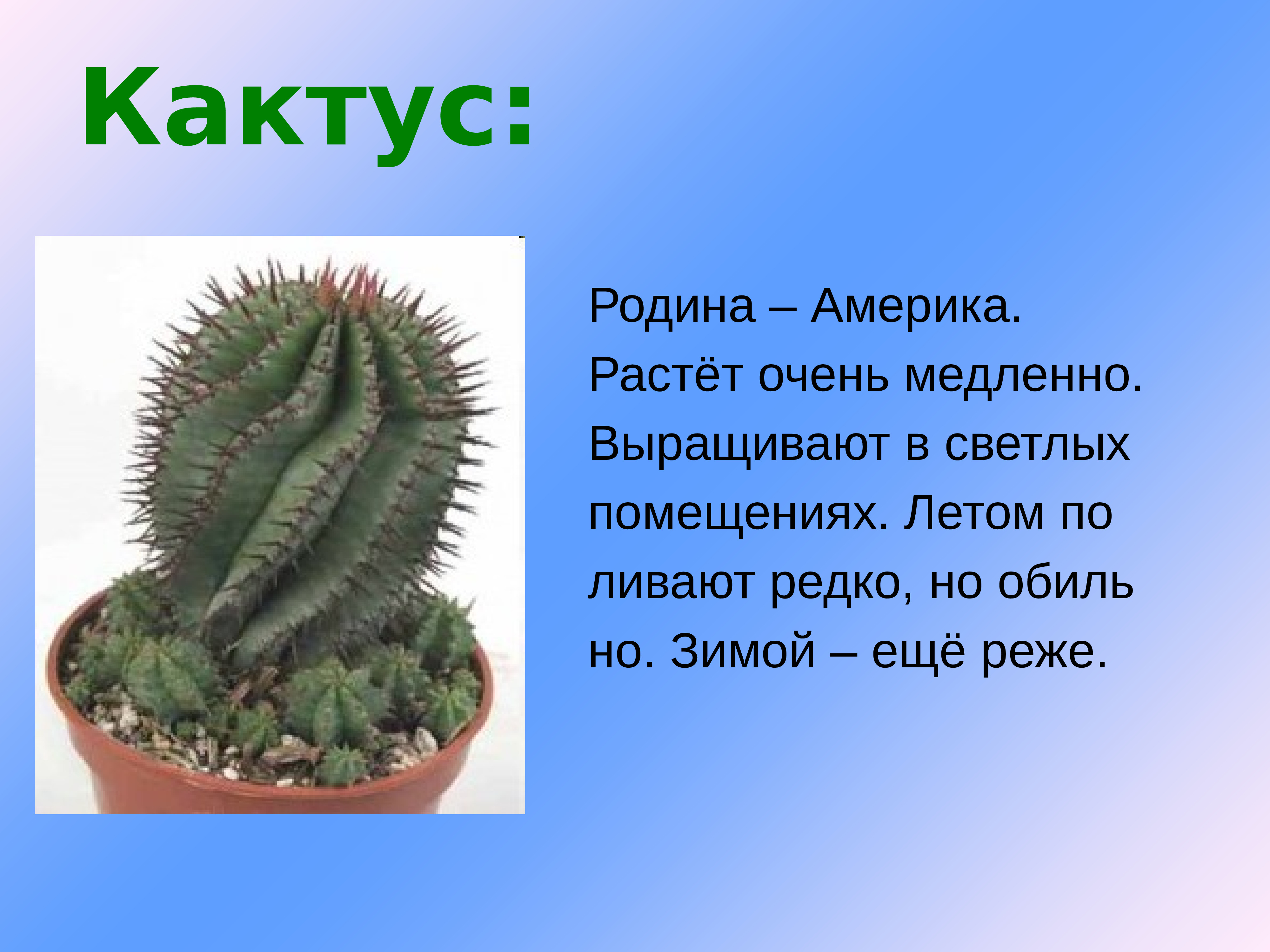 Кактус:

Родина – Америка. Растёт очень медленно. Выращивают в светлых помещениях. Летом по ливают редко, но обиль но. Зимой – ещё реже.